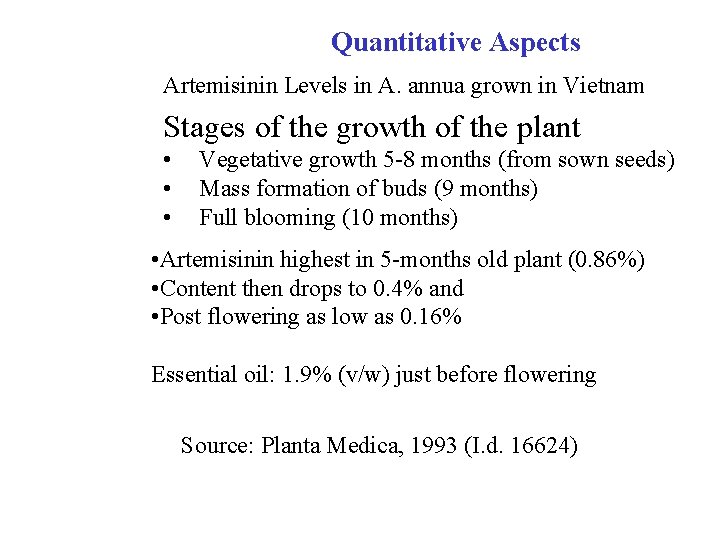 Quantitative Aspects

Artemisinin Levels in A. annua grown in Vietnam

Stages of the growth of the plant

• Vegetative growth 5-8 months (from sown seeds)
• Mass formation of buds (9 months)
• Full blooming (10 months)

•Artemisinin highest in 5-months old plant (0.86%)
•Content then drops to 0.4% and
•Post flowering as low as 0.16%

Essential oil: 1.9% (v/w) just before flowering

Source: Planta Medica, 1993 (I.d. 16624)